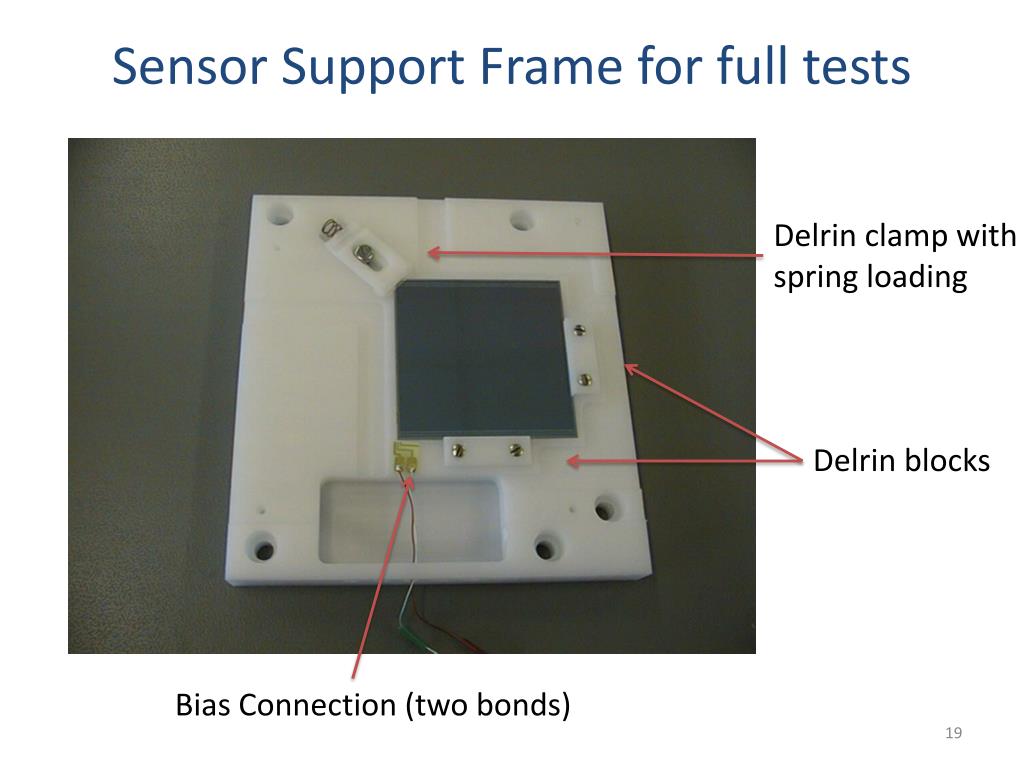 Sensor Support Frame for full tests

Delrin clamp with spring loading

Delrin blocks

Bias Connection (two bonds)

19